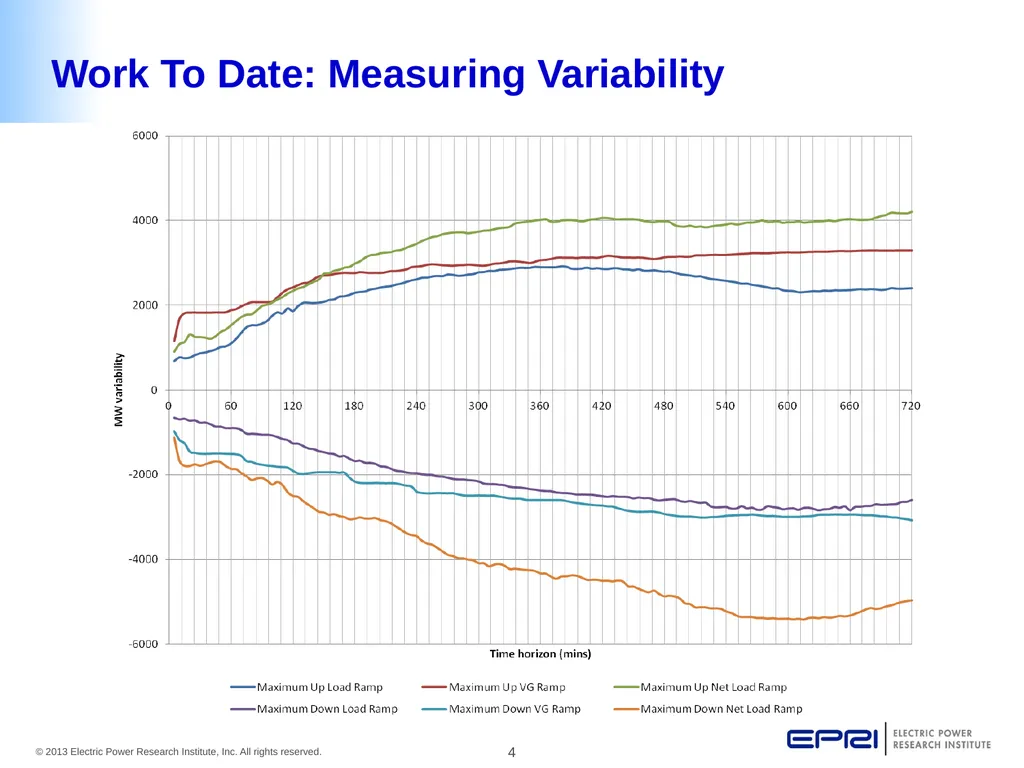 Work To Date: Measuring Variability

6000
4000
2000
0
-2000
-4000
-6000

MW variability

0 60 120 180 240 300 360 420 480 540 600 660 720

Time horizon (mins)

Maximum Up Load Ramp
Maximum Up VG Ramp
Maximum Up Net Load Ramp
Maximum Down Load Ramp
Maximum Down VG Ramp
Maximum Down Net Load Ramp

© 2013 Electric Power Research Institute, Inc. All rights reserved.

4

EPRI ELECTRIC POWER RESEARCH INSTITUTE